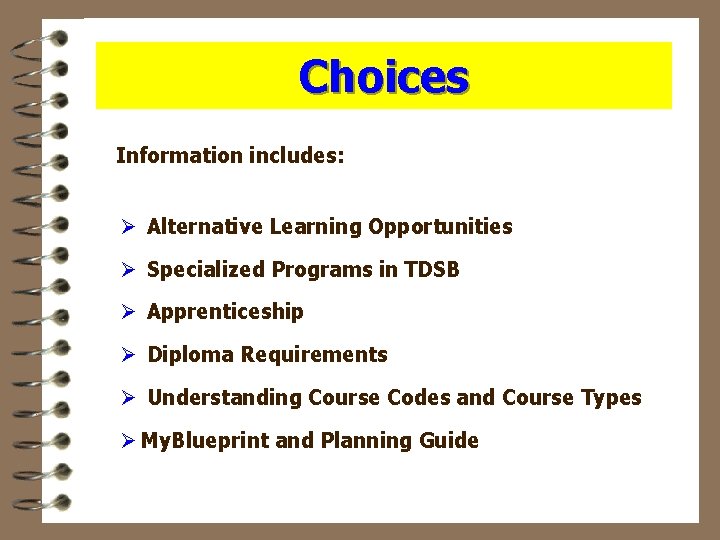 Choices

Information includes:

➢ Alternative Learning Opportunities

➢ Specialized Programs in TDSB

➢ Apprenticeship

➢ Diploma Requirements

➢ Understanding Course Codes and Course Types

➢ MyBlueprint and Planning Guide